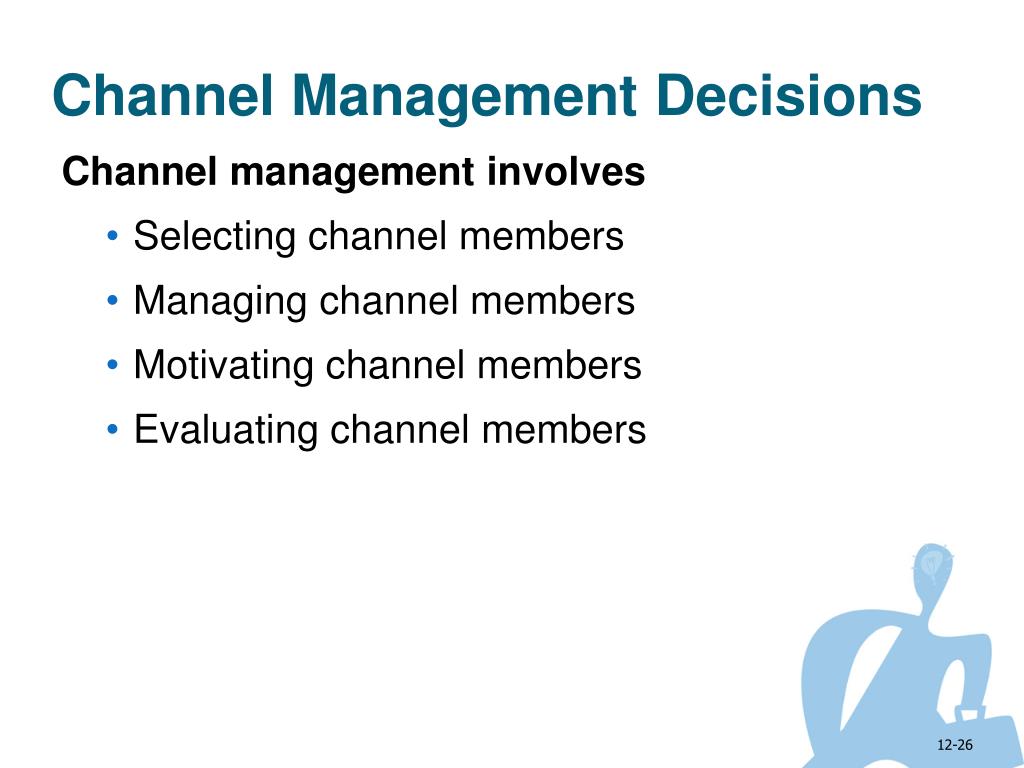 Channel Management Decisions

Channel management involves

• Selecting channel members
• Managing channel members
• Motivating channel members
• Evaluating channel members

12-26